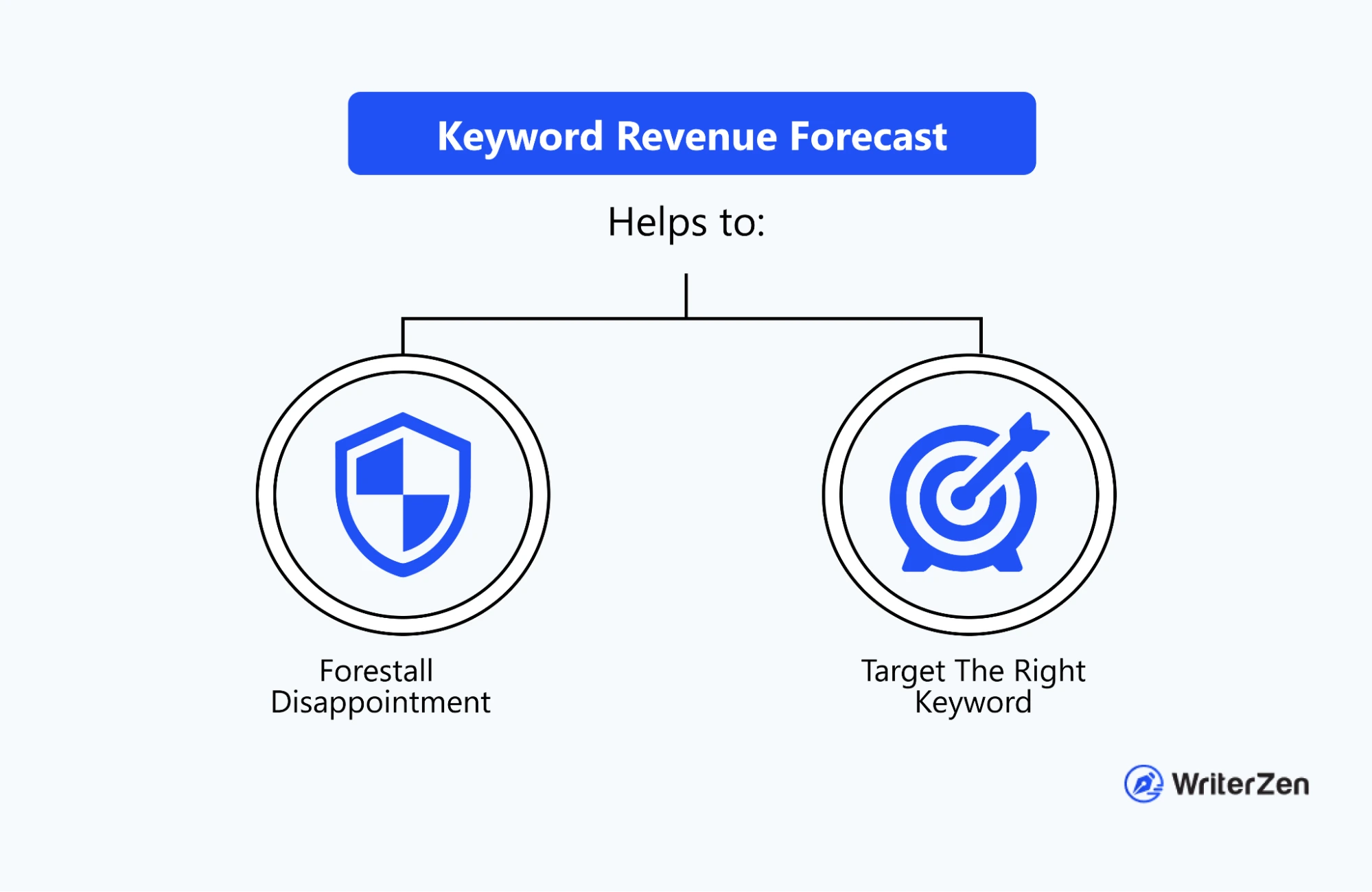 Keyword Revenue Forecast

Helps to:

Forestall Disappointment

Target The Right Keyword

WriterZen